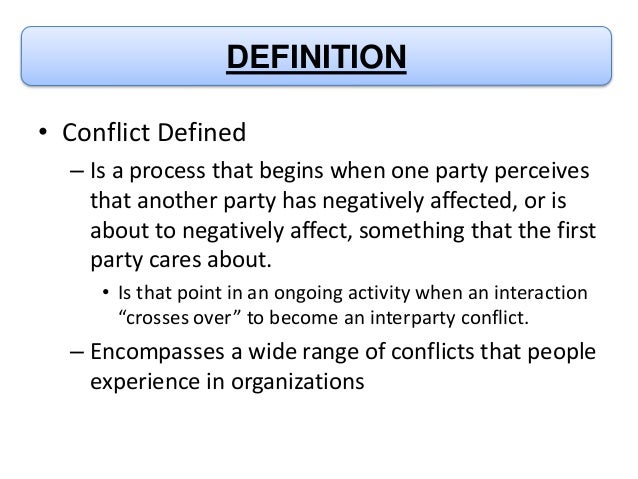 DEFINITION

• Conflict Defined

– Is a process that begins when one party perceives that another party has negatively affected, or is about to negatively affect, something that the first party cares about.

• Is that point in an ongoing activity when an interaction “crosses over” to become an interparty conflict.

– Encompasses a wide range of conflicts that people experience in organizations